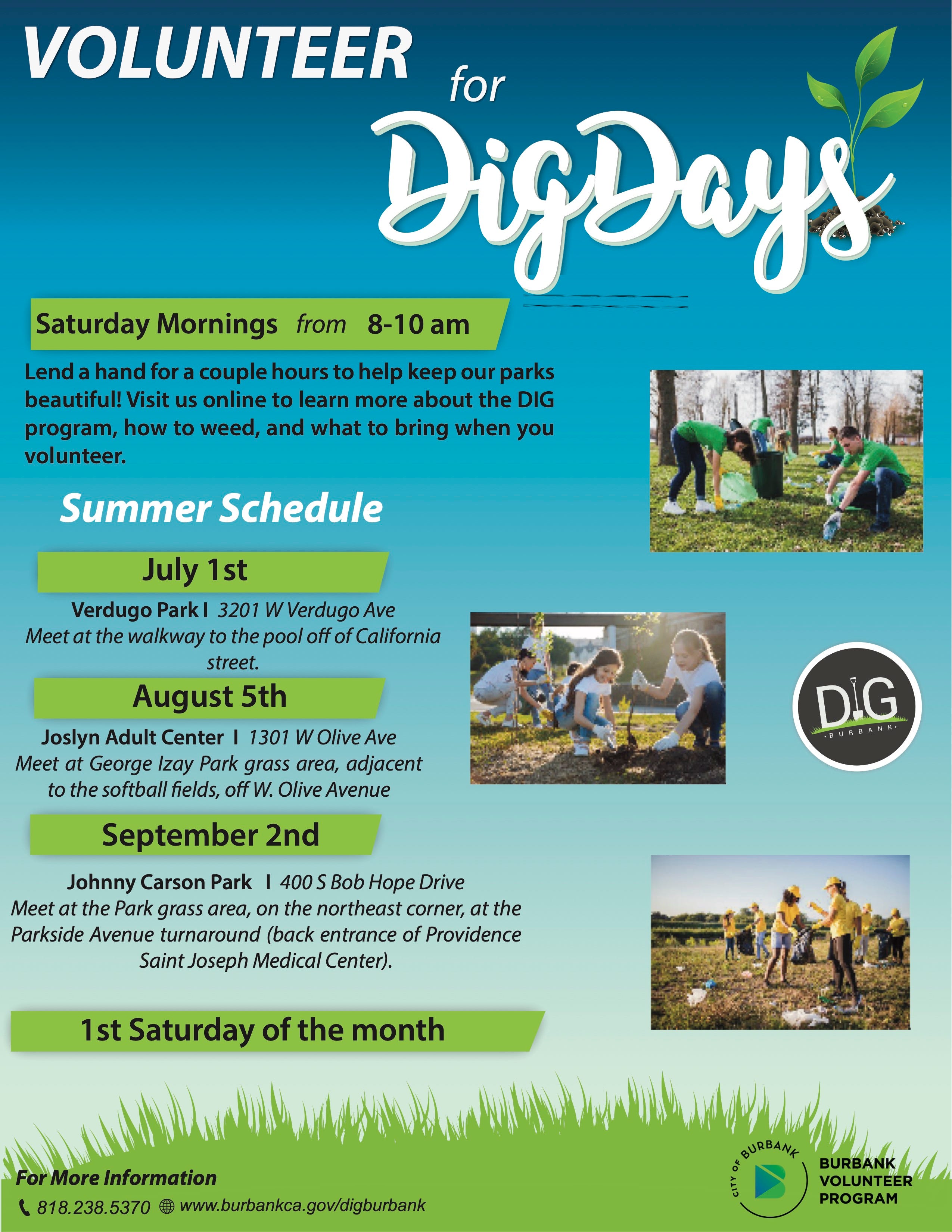 VOLUNTEER for DigDays

Saturday Mornings from 8-10 am

Lend a hand for a couple hours to help keep our parks beautiful! Visit us online to learn more about the DIG program, how to weed, and what to bring when you volunteer.

Summer Schedule

July 1st

Verdugo Park I 3201 W Verdugo Ave
Meet at the walkway to the pool off of California street.

August 5th

Joslyn Adult Center I 1301 W Olive Ave
Meet at George Izay Park grass area, adjacent to the softball fields, off W. Olive Avenue

September 2nd

Johnny Carson Park I 400 S Bob Hope Drive
Meet at the Park grass area, on the northeast corner, at the Parkside Avenue turnaround (back entrance of Providence Saint Joseph Medical Center).

1st Saturday of the month

DIG BURBANK

For More Information
818.238.5370 www.burbankca.gov/digburbank

CITY OF BURBANK
BURBANK VOLUNTEER PROGRAM